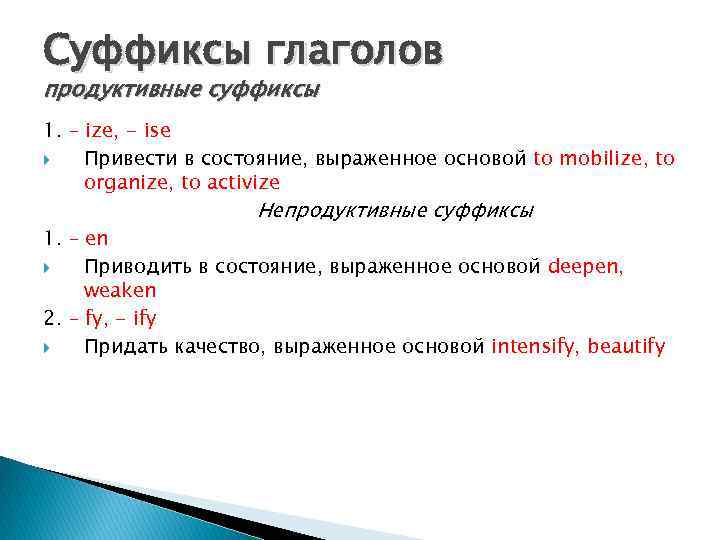 Суффиксы глаголов
продуктивные суффиксы

1. – ize, - ise

Привести в состояние, выраженное основой to mobilize, to organize, to activize

Непродуктивные суффиксы

1. – en

Приводить в состояние, выраженное основой deepen, weaken

2. – fy, - ify

Придать качество, выраженное основой intensify, beautify